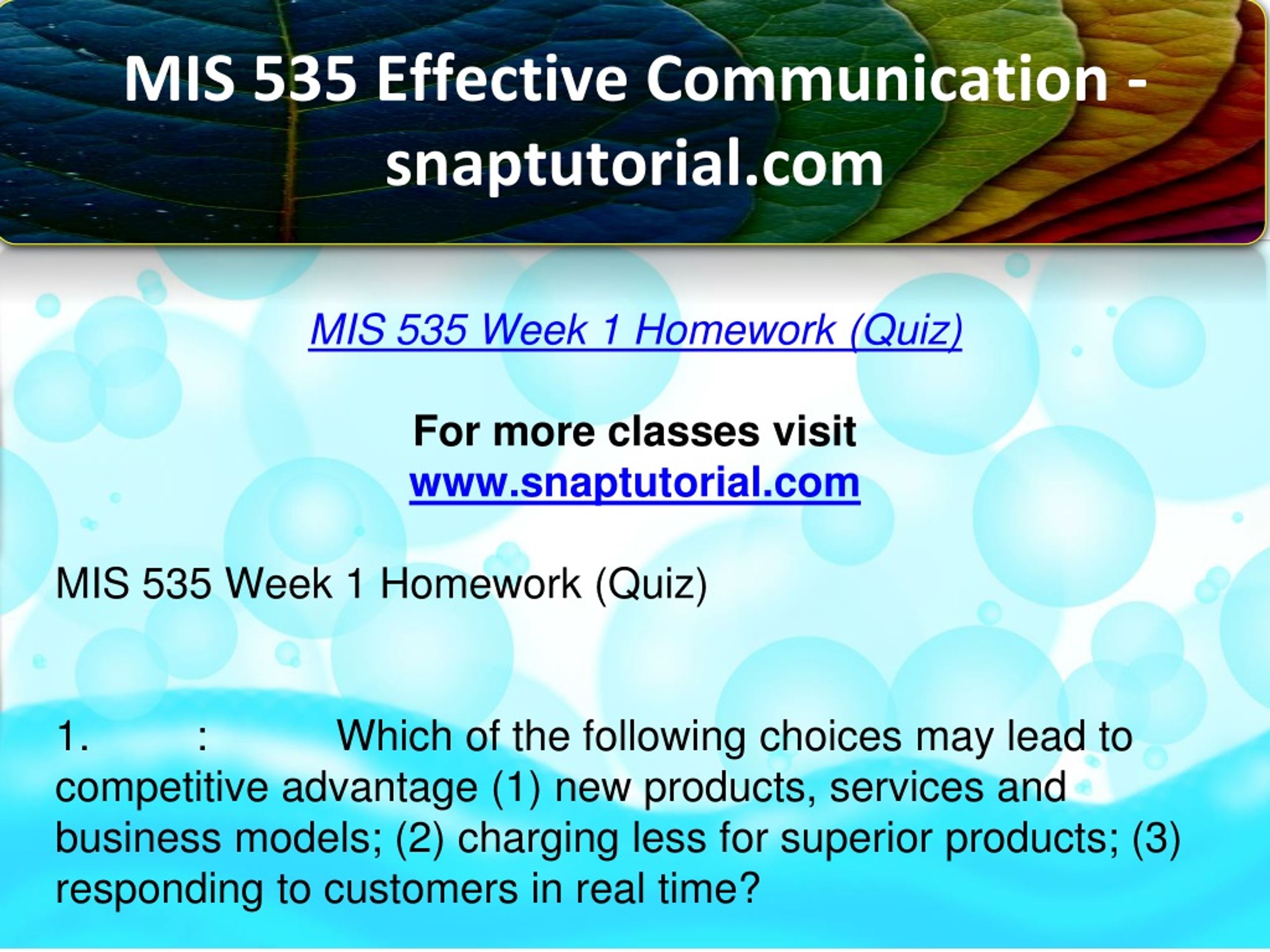 MIS 535 Effective Communication - snaptutorial.com

MIS 535 Week 1 Homework (Quiz)

For more classes visit
www.snaptutorial.com

MIS 535 Week 1 Homework (Quiz)

1. : Which of the following choices may lead to competitive advantage (1) new products, services and business models; (2) charging less for superior products; (3) responding to customers in real time?